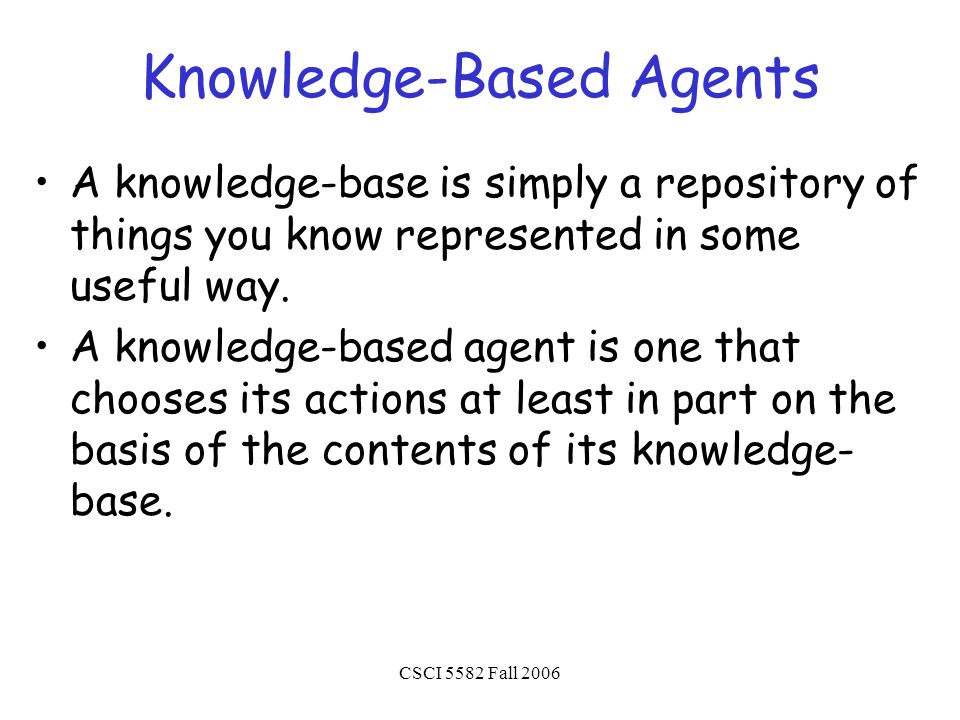 Knowledge-Based Agents

• A knowledge-base is simply a repository of things you know represented in some useful way.

• A knowledge-based agent is one that chooses its actions at least in part on the basis of the contents of its knowledge-base.

CSCI 5582 Fall 2006